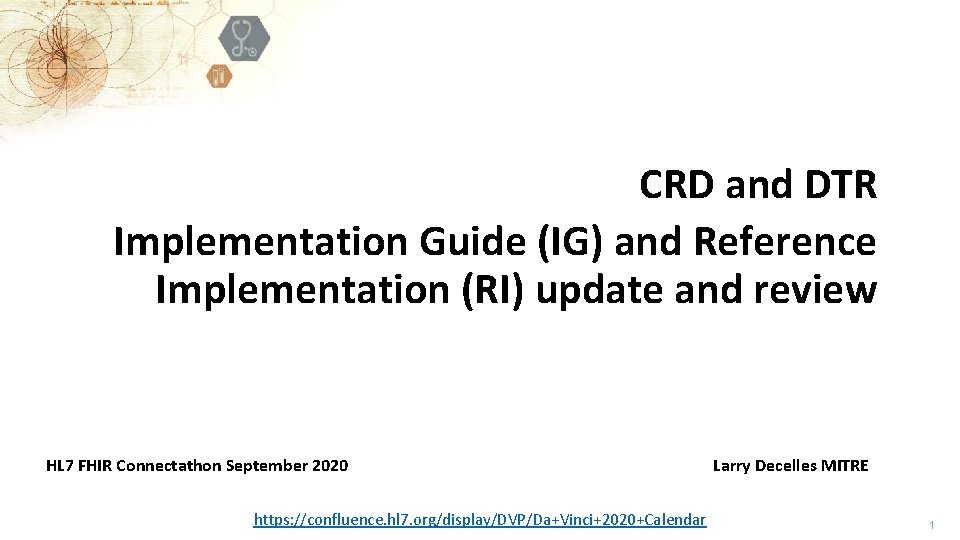 CRD and DTR
Implementation Guide (IG) and Reference Implementation (RI) update and review

HL7 FHIR Connectathon September 2020

Larry Decelles MITRE

https://confluence.hl7.org/display/DVP/Da+Vinci+2020+Calendar

1